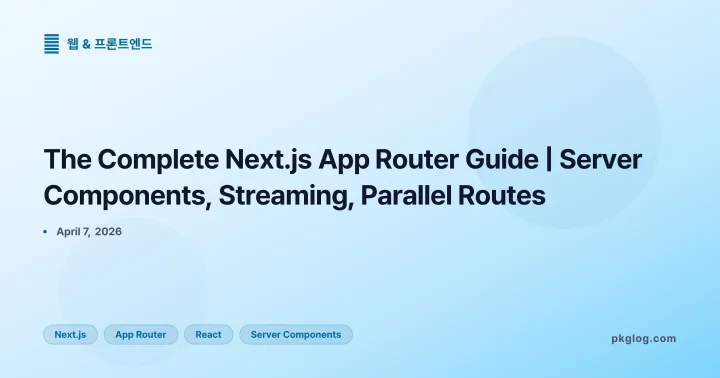 웹 & 프론트엔드

The Complete Next.js App Router Guide | Server Components, Streaming, Parallel Routes

• April 7, 2026

Next.js App Router React Server Components

pkglog.com